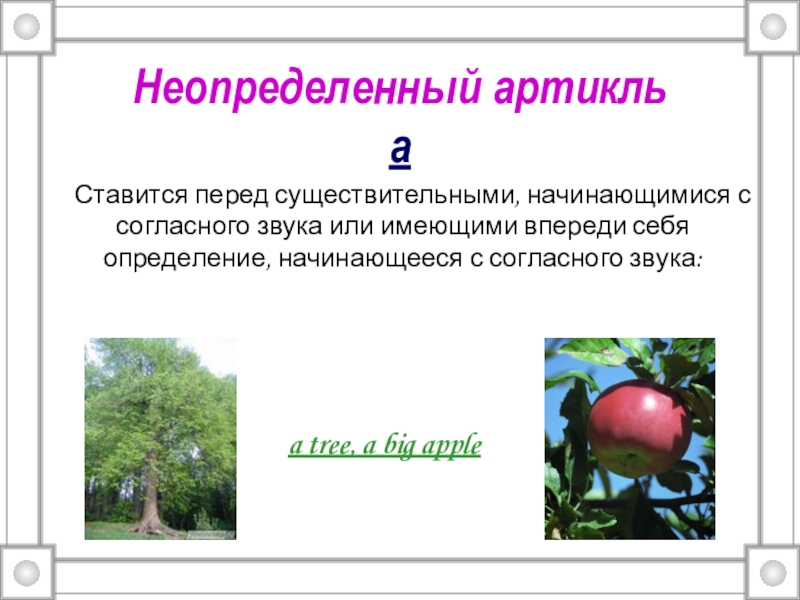 Неопределенный артикль

a

Ставится перед существительными, начинающимися с согласного звука или имеющими впереди себя определение, начинающееся с согласного звука:

a tree, a big apple